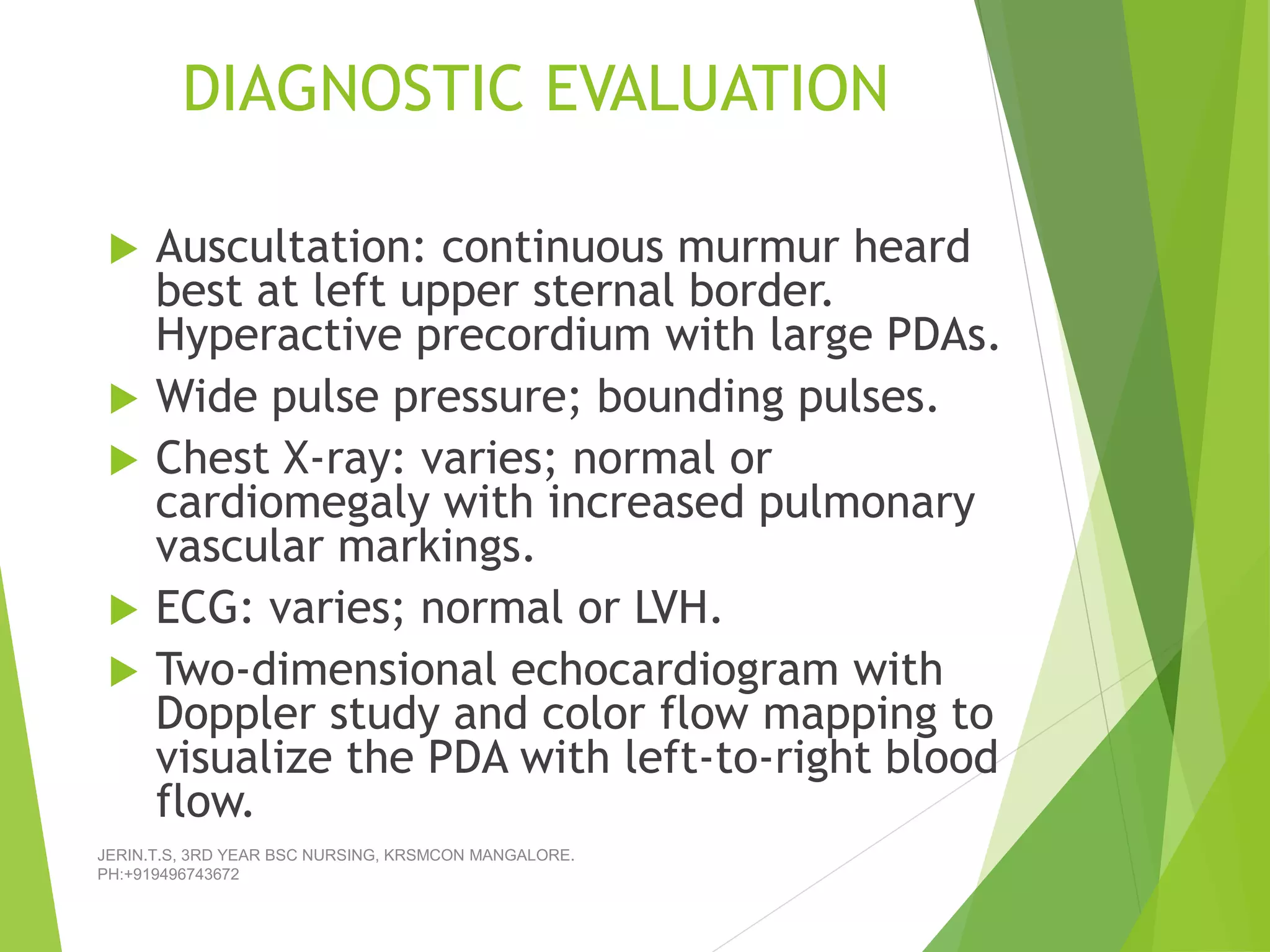 DIAGNOSTIC EVALUATION

Auscultation: continuous murmur heard best at left upper sternal border. Hyperactive precordium with large PDAs.

Wide pulse pressure; bounding pulses.

Chest X-ray: varies; normal or cardiomegaly with increased pulmonary vascular markings.

ECG: varies; normal or LVH.

Two-dimensional echocardiogram with Doppler study and color flow mapping to visualize the PDA with left-to-right blood flow.

JERIN.T.S, 3RD YEAR BSC NURSING, KRSMCON MANGALORE.
PH:+919496743672